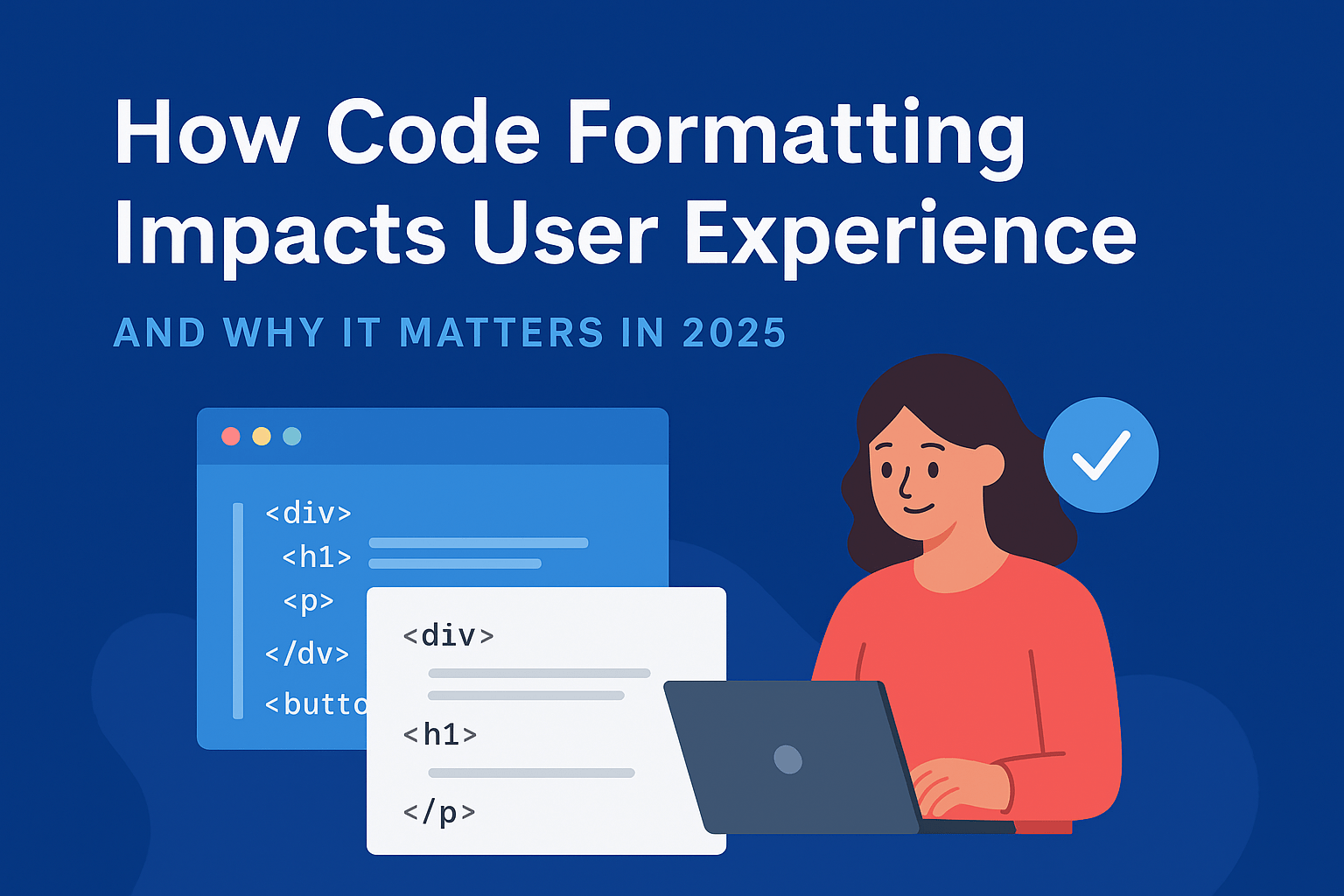 How Code Formatting Impacts User Experience

AND WHY IT MATTERS IN 2025

<div>
<h1>
<p>
</dv>
<butto

<div>
<h1>
</p>